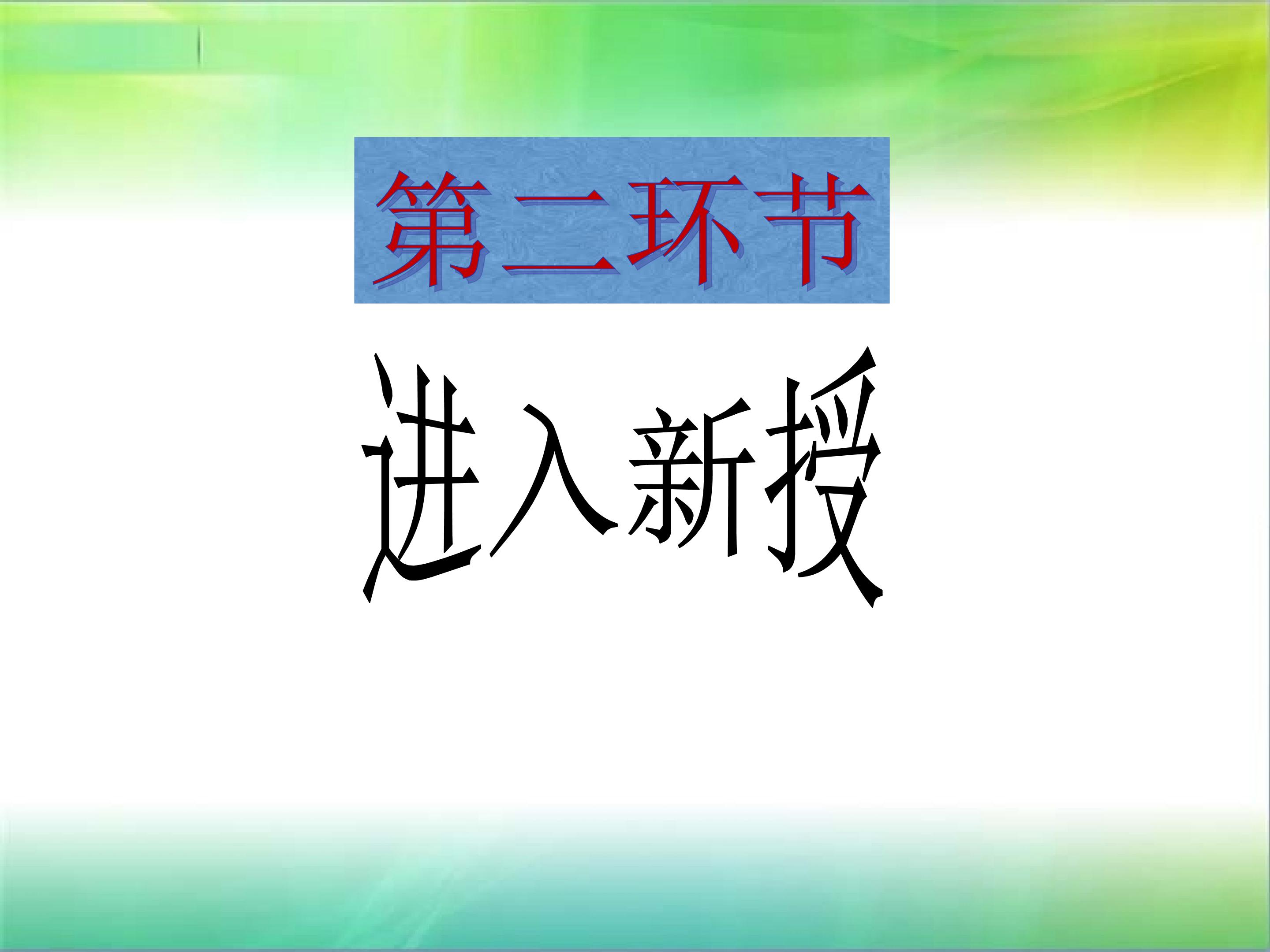 第二环节

进入新授